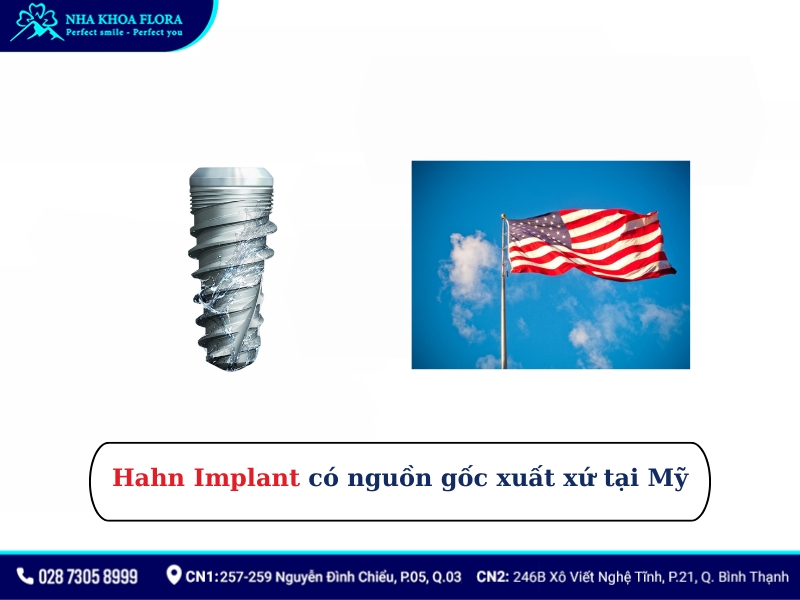 NHA KHOA FLORA
Perfect smile - Perfect you

Hahn Implant có nguồn gốc xuất xứ tại Mỹ

028 7305 8999 CN1: 257-259 Nguyễn Đình Chiểu, P.05, Q.03 CN2: 246B Xô Viết Nghệ Tĩnh, P.21, Q. Bình Thạnh